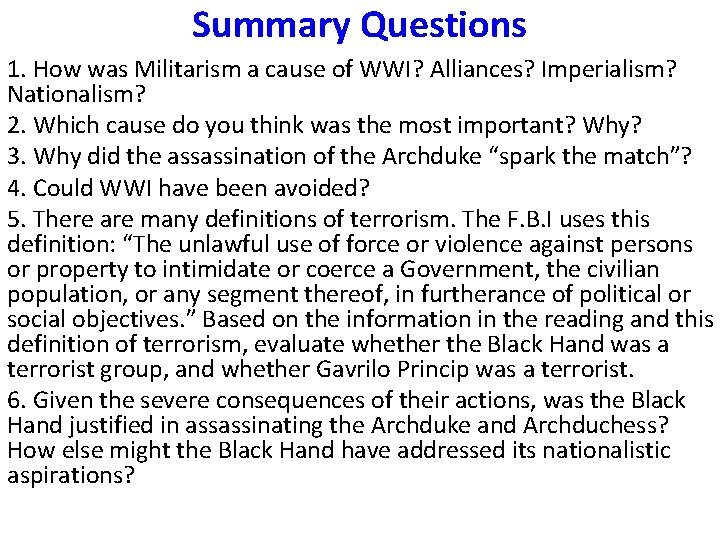 Summary Questions

1. How was Militarism a cause of WWI? Alliances? Imperialism? Nationalism?

2. Which cause do you think was the most important? Why?

3. Why did the assassination of the Archduke “spark the match”?

4. Could WWI have been avoided?

5. There are many definitions of terrorism. The F.B.I uses this definition: “The unlawful use of force or violence against persons or property to intimidate or coerce a Government, the civilian population, or any segment thereof, in furtherance of political or social objectives.” Based on the information in the reading and this definition of terrorism, evaluate whether the Black Hand was a terrorist group, and whether Gavrilo Princip was a terrorist.

6. Given the severe consequences of their actions, was the Black Hand justified in assassinating the Archduke and Archduchess? How else might the Black Hand have addressed its nationalistic aspirations?